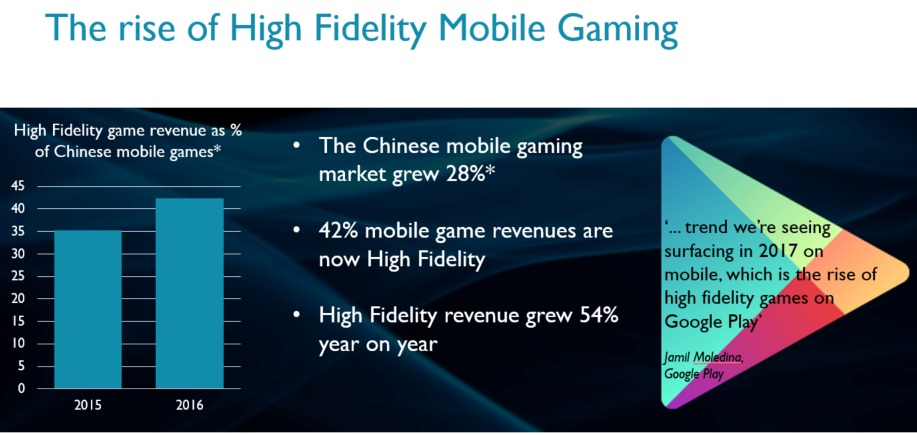 The rise of High Fidelity Mobile Gaming

High Fidelity game revenue as % of Chinese mobile games*

45
40
35
30
25
20
15
10
5
0

2015
2016

• The Chinese mobile gaming market grew 28%*

• 42% mobile game revenues are now High Fidelity

• High Fidelity revenue grew 54% year on year

'... trend we're seeing surfacing in 2017 on mobile, which is the rise of high fidelity games on Google Play'

Jamil Moledina, Google Play